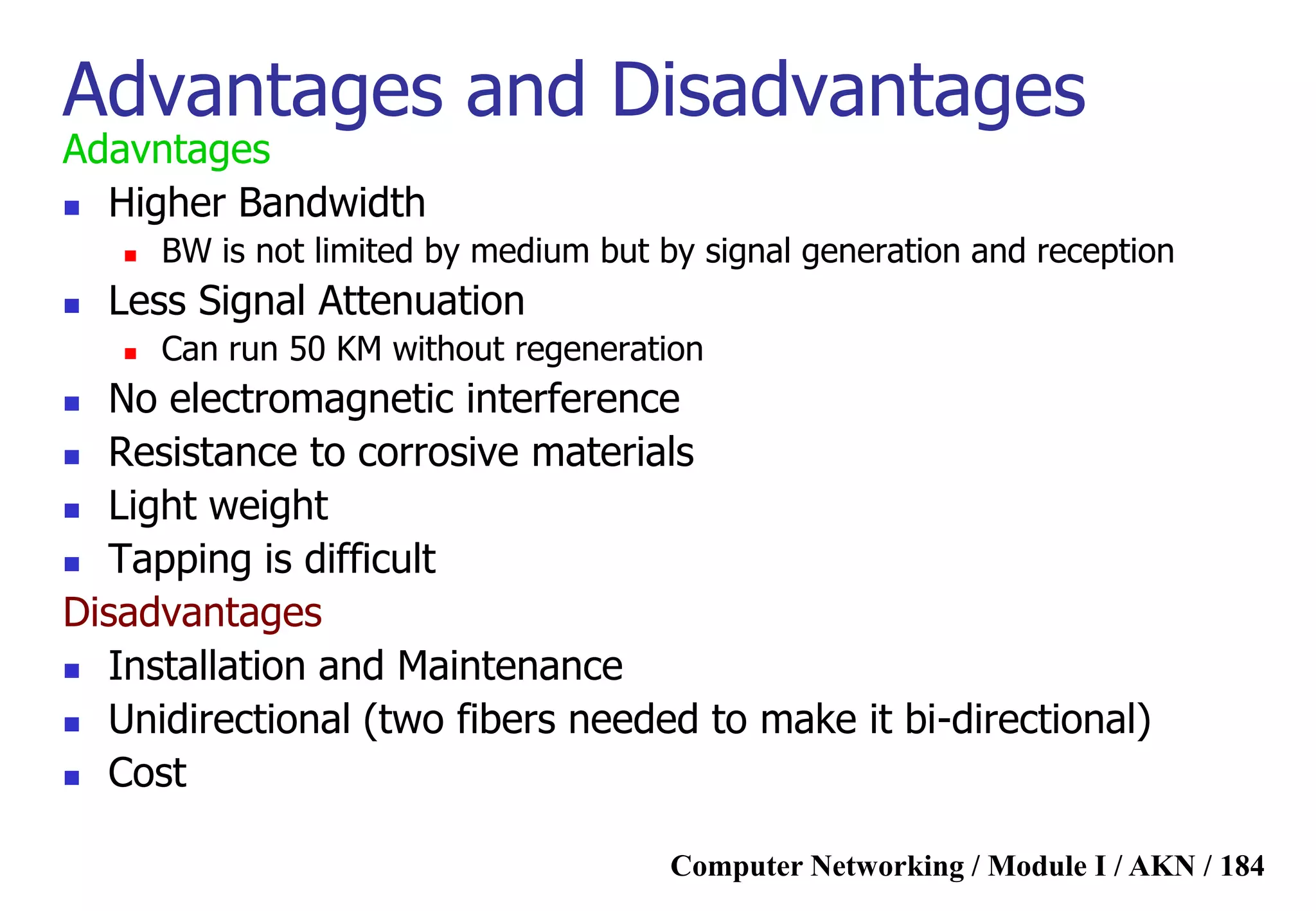 Advantages and Disadvantages

Adavntages

- Higher Bandwidth
  - BW is not limited by medium but by signal generation and reception
- Less Signal Attenuation
  - Can run 50 KM without regeneration
- No electromagnetic interference
- Resistance to corrosive materials
- Light weight
- Tapping is difficult

Disadvantages

- Installation and Maintenance
- Unidirectional (two fibers needed to make it bi-directional)
- Cost

Computer Networking / Module I / AKN / 184